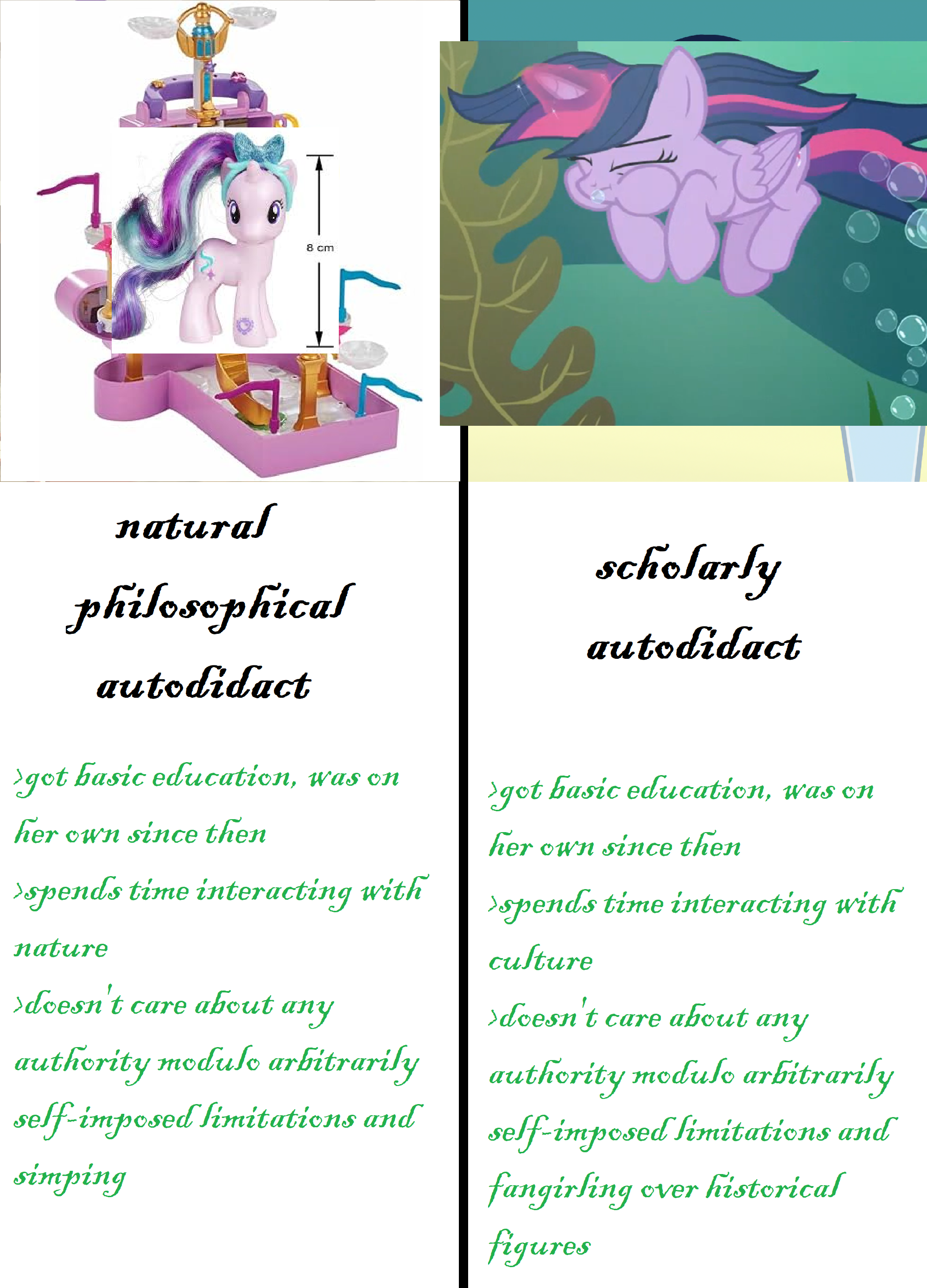 8 cm

natural philosophical autodidact

>got basic education, was on her own since then
>spends time interacting with nature
>doesn't care about any authority modulo arbitrarily self-imposed limitations and simping

scholarly autodidact

>got basic education, was on her own since then
>spends time interacting with culture
>doesn't care about any authority modulo arbitrarily self-imposed limitations and fangirling over historical figures